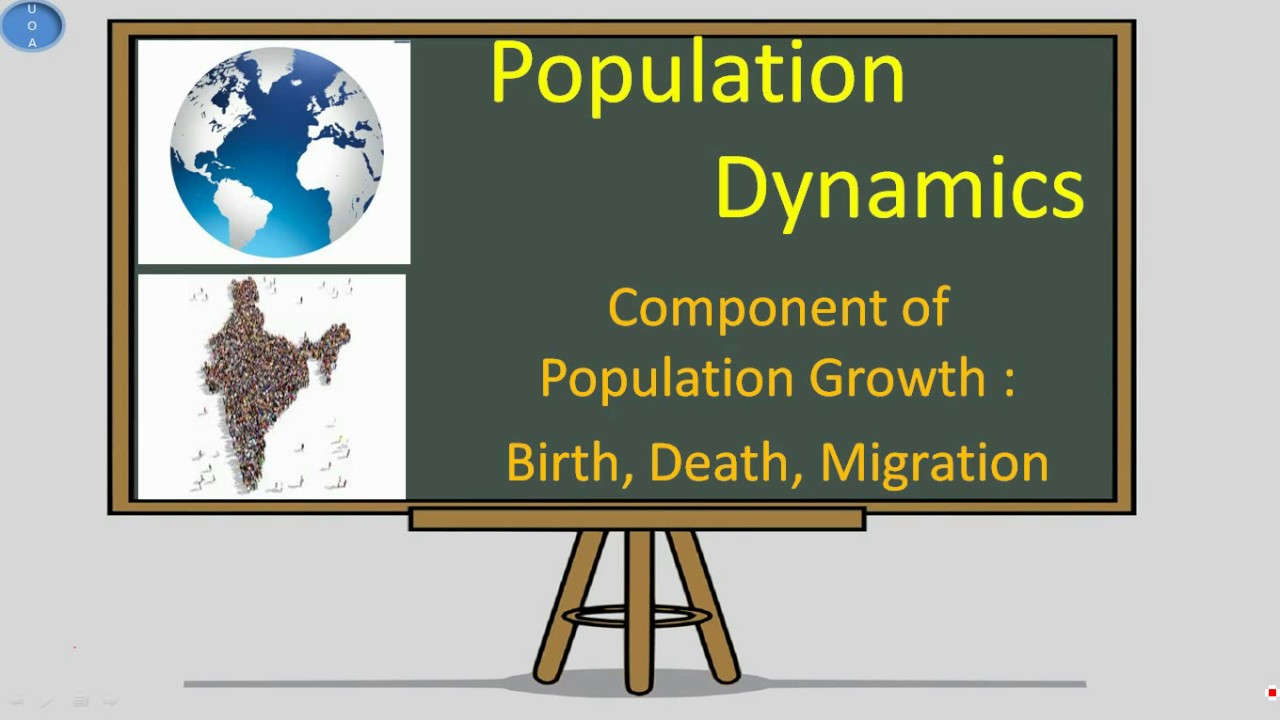 U
O
A

Population Dynamics

Component of Population Growth :

Birth, Death, Migration